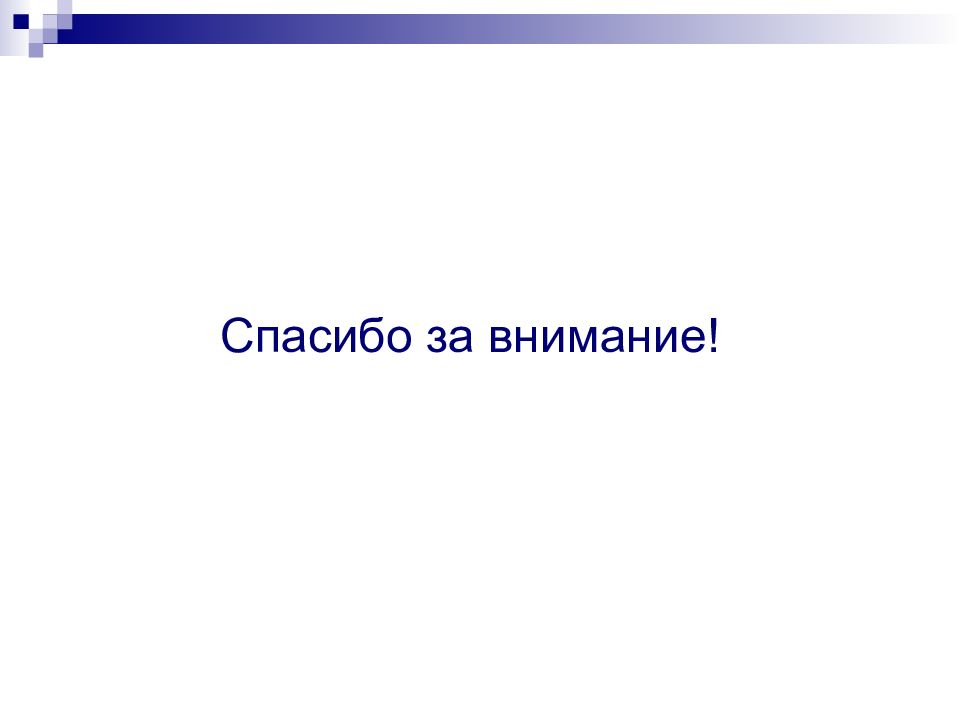 Спасибо за внимание!